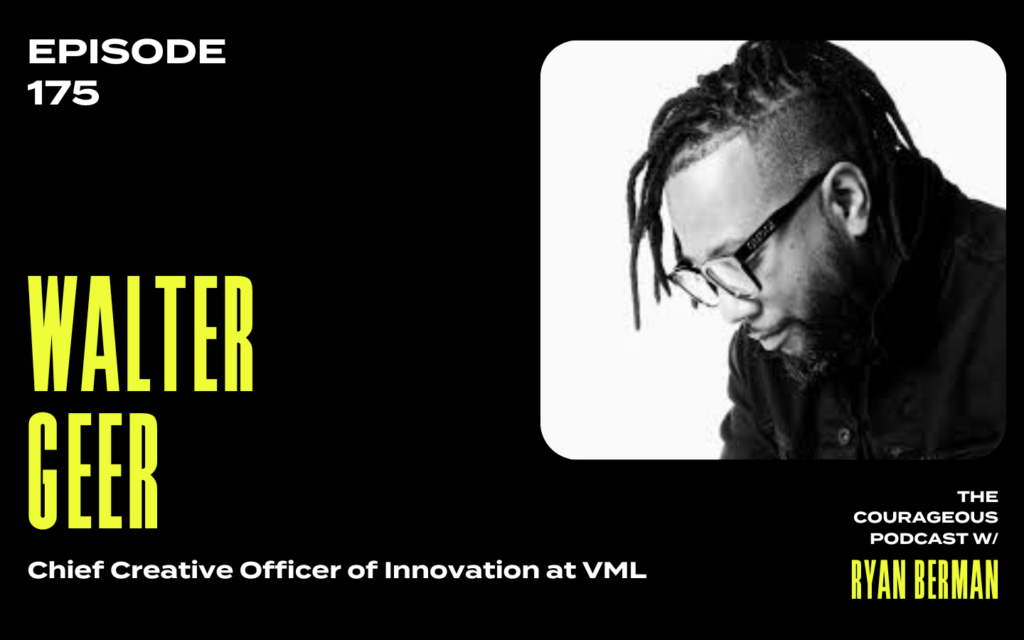 EPISODE
175

WALTER
GEER

Chief Creative Officer of Innovation at VML

THE
COURAGEOUS
PODCAST W/
RYAN BERMAN